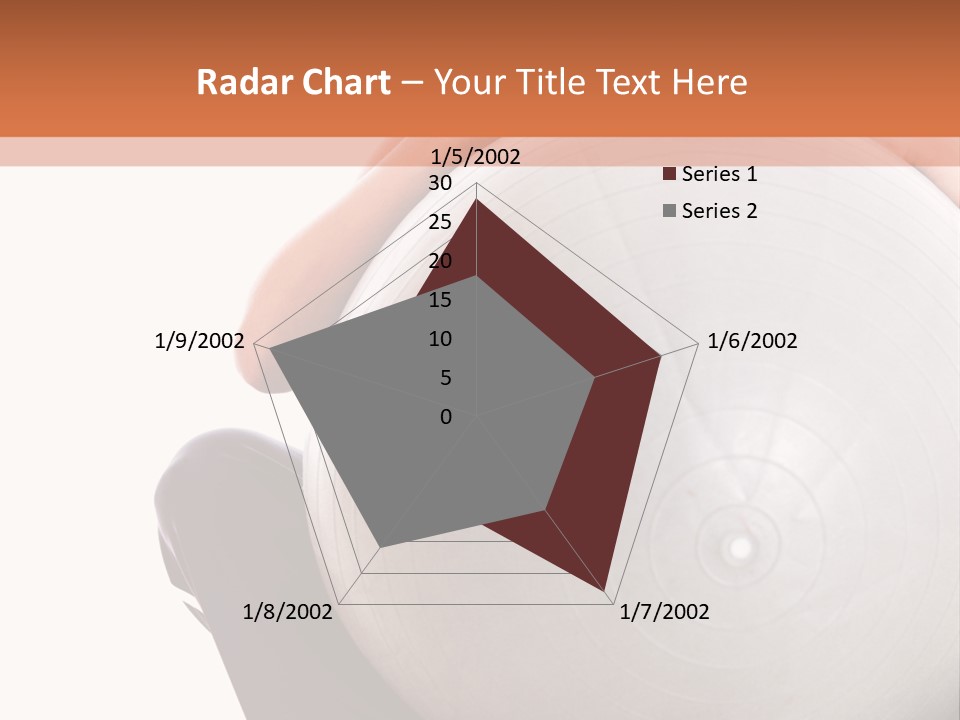 Radar Chart – Your Title Text Here

1/5/2002
30
25
20
15
10
5
0
1/6/2002
1/7/2002
1/8/2002
1/9/2002

Series 1
Series 2